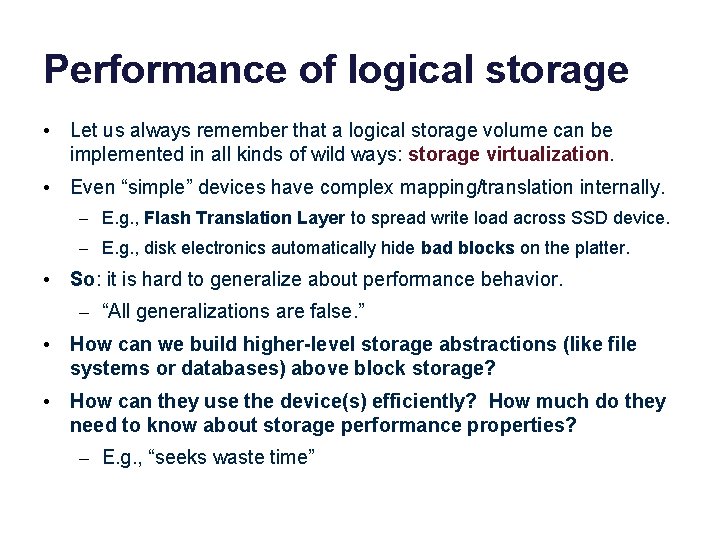 Performance of logical storage

• Let us always remember that a logical storage volume can be implemented in all kinds of wild ways: storage virtualization.

• Even “simple” devices have complex mapping/translation internally.
  – E.g., Flash Translation Layer to spread write load across SSD device.
  – E.g., disk electronics automatically hide bad blocks on the platter.

• So: it is hard to generalize about performance behavior.
  – “All generalizations are false.”

• How can we build higher-level storage abstractions (like file systems or databases) above block storage?

• How can they use the device(s) efficiently? How much do they need to know about storage performance properties?
  – E.g., “seeks waste time”